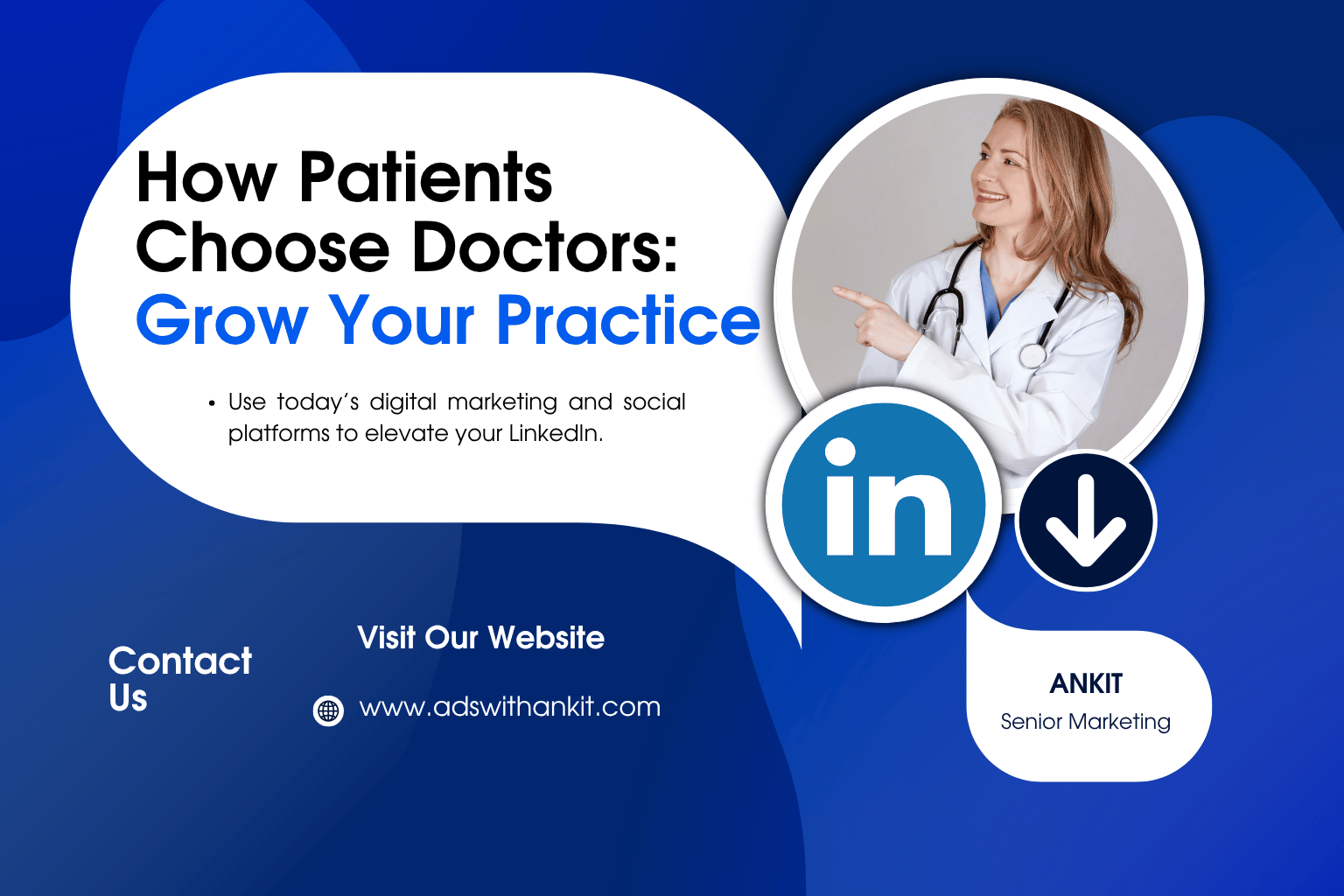 How Patients Choose Doctors: Grow Your Practice

• Use today's digital marketing and social platforms to elevate your LinkedIn.

in

Contact Us

Visit Our Website

www.adswithankit.com

ANKIT
Senior Marketing